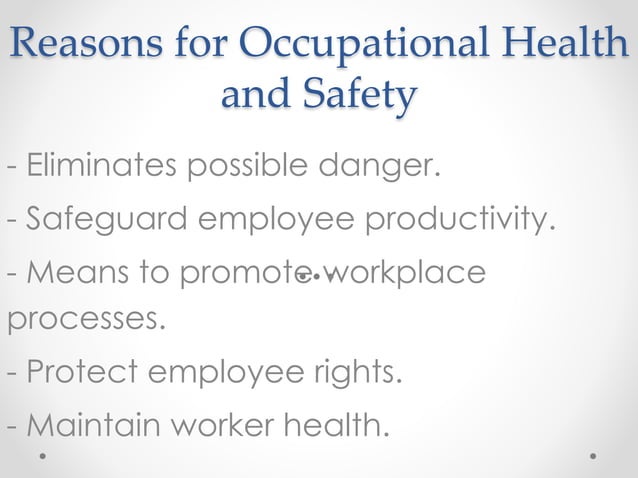 Reasons for Occupational Health and Safety

- Eliminates possible danger.

- Safeguard employee productivity.

- Means to promote workplace processes.

- Protect employee rights.

- Maintain worker health.